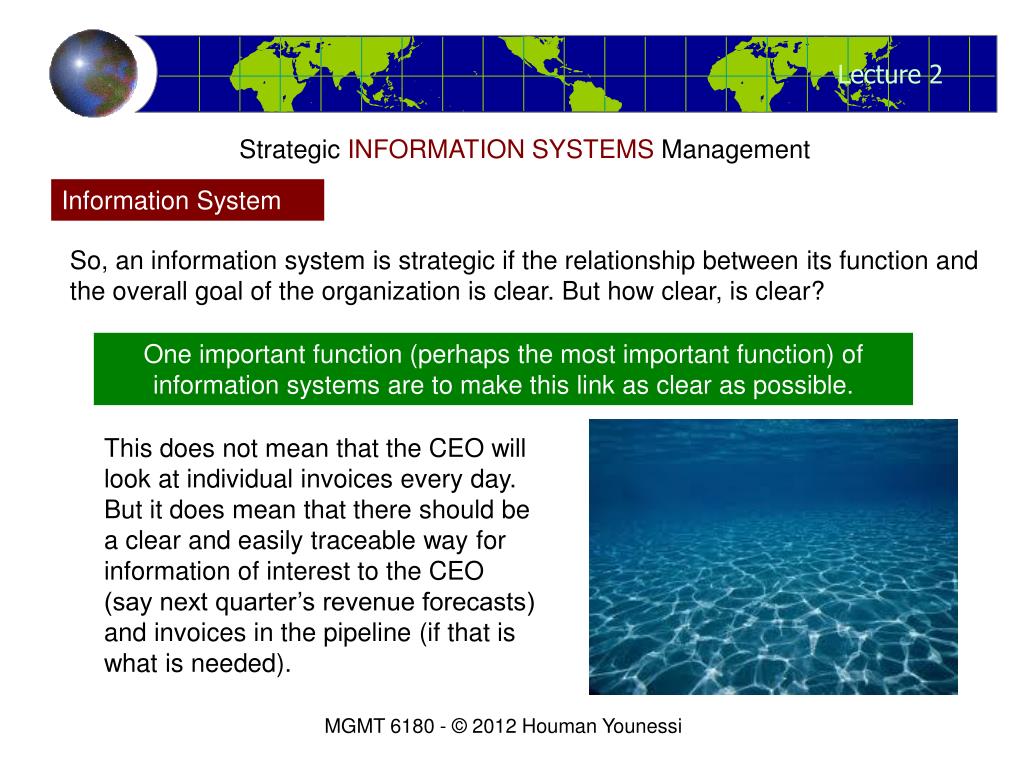 Lecture 2

Strategic INFORMATION SYSTEMS Management

Information System

So, an information system is strategic if the relationship between its function and the overall goal of the organization is clear. But how clear, is clear?

One important function (perhaps the most important function) of information systems are to make this link as clear as possible.

This does not mean that the CEO will look at individual invoices every day. But it does mean that there should be a clear and easily traceable way for information of interest to the CEO (say next quarter's revenue forecasts) and invoices in the pipeline (if that is what is needed).

MGMT 6180 - © 2012 Houman Younessi